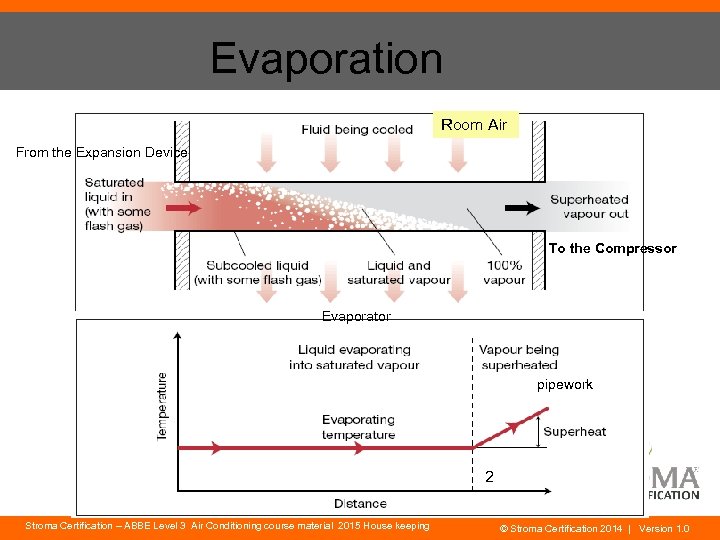 Evaporation

Fluid being cooled

Room Air

From the Expansion Device

Saturated liquid in (with some flash gas)

Superheated vapour out

To the Compressor

Subcooled liquid (with some flash gas)

Liquid and saturated vapour

100% vapour

Evaporator

Liquid evaporating into saturated vapour

Vapour being superheated

pipework

Temperature

Evaporating temperature

Superheat

2

Distance

MA
FICATION

Stroma Certification – ABBE Level 3 Air Conditioning course material 2015 House keeping

© Stroma Certification 2014 | Version 1.0